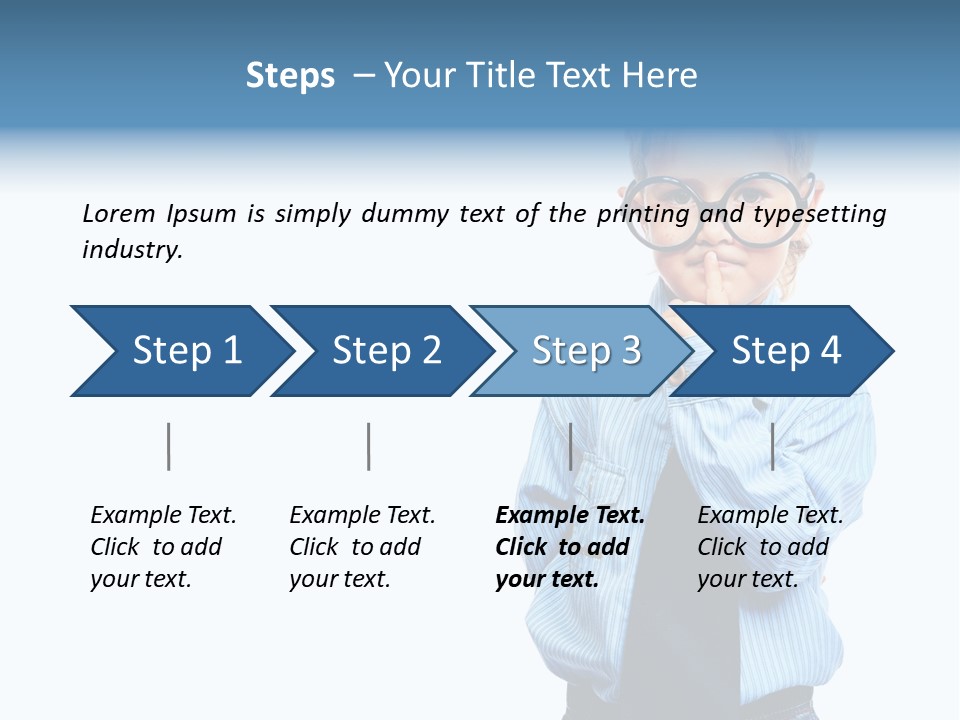 Steps – Your Title Text Here

Lorem Ipsum is simply dummy text of the printing and typesetting industry.

Step 1

Step 2

Step 3

Step 4

Example Text. Click to add your text.

Example Text. Click to add your text.

Example Text. Click to add your text.

Example Text. Click to add your text.